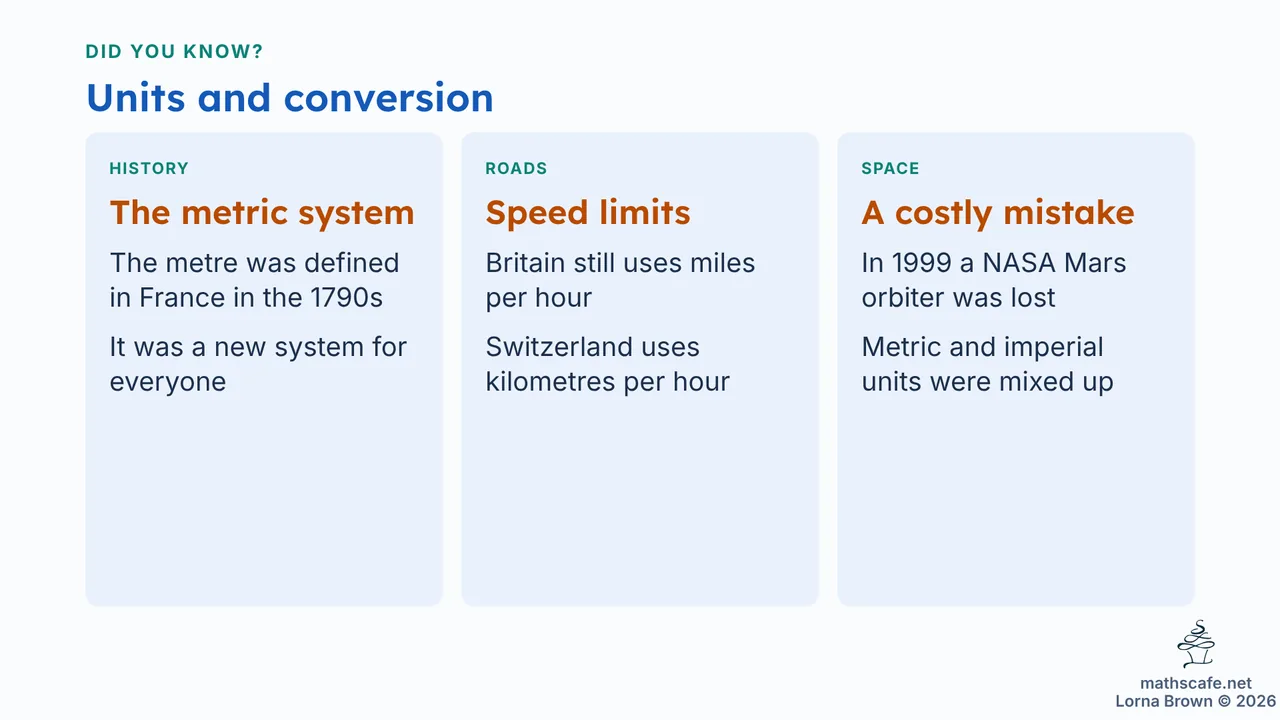 DID YOU KNOW?

Units and conversion

HISTORY

The metric system

The metre was defined in France in the 1790s

It was a new system for everyone

ROADS

Speed limits

Britain still uses miles per hour

Switzerland uses kilometres per hour

SPACE

A costly mistake

In 1999 a NASA Mars orbiter was lost

Metric and imperial units were mixed up

mathscafe.net
Lorna Brown © 2026